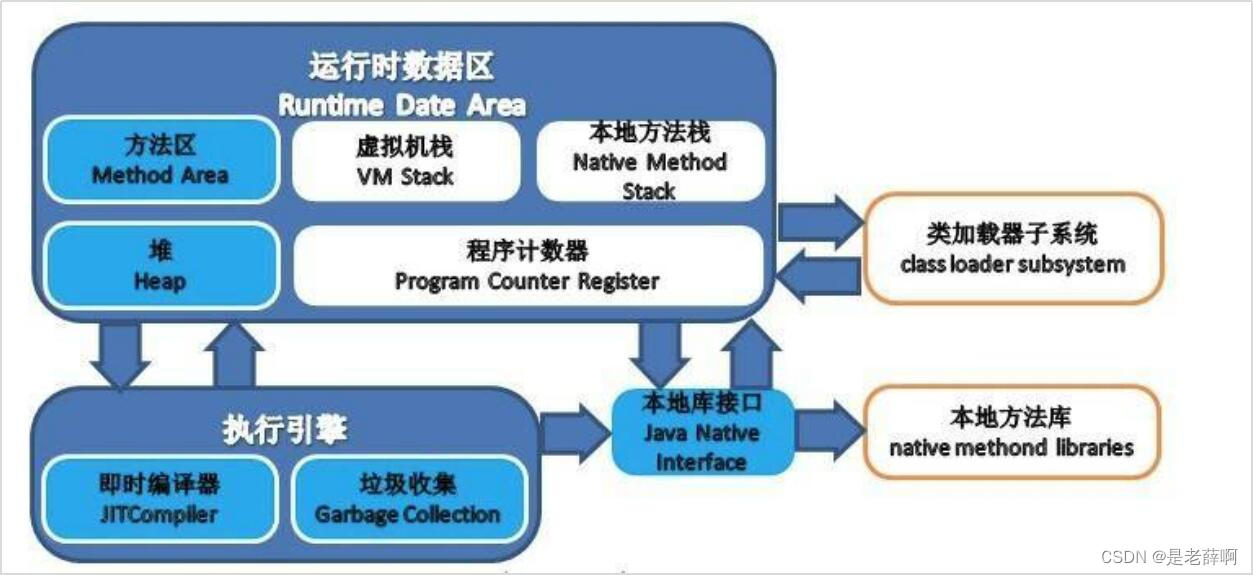 运行时数据区
Runtime Date Area

方法区
Method Area

虚拟机栈
VM Stack

本地方法栈
Native Method Stack

堆
Heap

程序计数器
Program Counter Register

类加载器子系统
class loader subsystem

执行引擎

即时编译器
JITCompiler

垃圾收集
Garbage Collection

本地库接口
Java Native Interface

本地方法库
native methond libraries

CSDN @是老薛啊